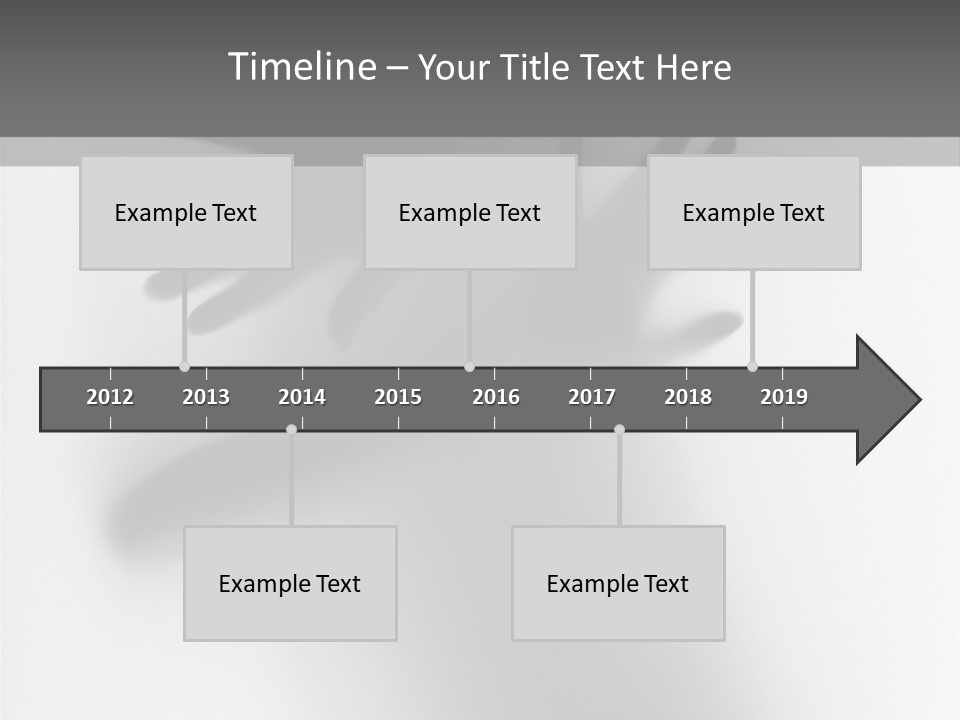 Timeline – Your Title Text Here

Example Text

Example Text

Example Text

2012 2013 2014 2015 2016 2017 2018 2019

Example Text

Example Text